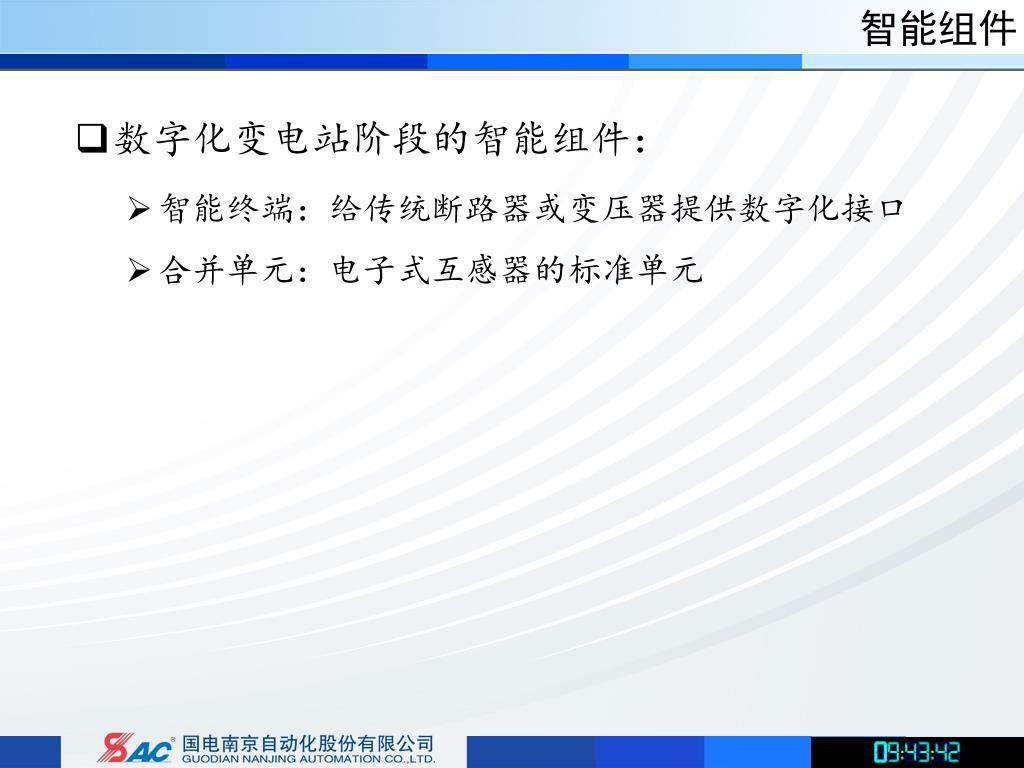 智能组件

❑数字化变电站阶段的智能组件：

➢智能终端：给传统断路器或变压器提供数字化接口

➢合并单元：电子式互感器的标准单元

SAC® 国电南京自动化股份有限公司
GUODIAN NANJING AUTOMATION CO.,LTD.

09:43:42